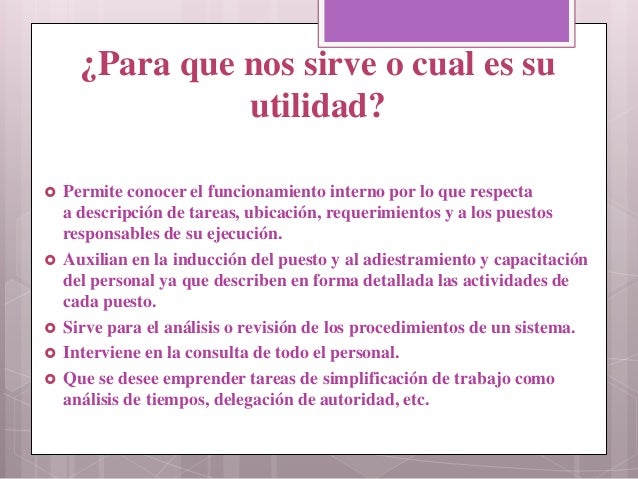 ¿Para que nos sirve o cual es su utilidad?

Permite conocer el funcionamiento interno por lo que respecta a descripción de tareas, ubicación, requerimientos y a los puestos responsables de su ejecución.

Auxilian en la inducción del puesto y al adiestramiento y capacitación del personal ya que describen en forma detallada las actividades de cada puesto.

Sirve para el análisis o revisión de los procedimientos de un sistema.

Interviene en la consulta de todo el personal.

Que se desee emprender tareas de simplificación de trabajo como análisis de tiempos, delegación de autoridad, etc.